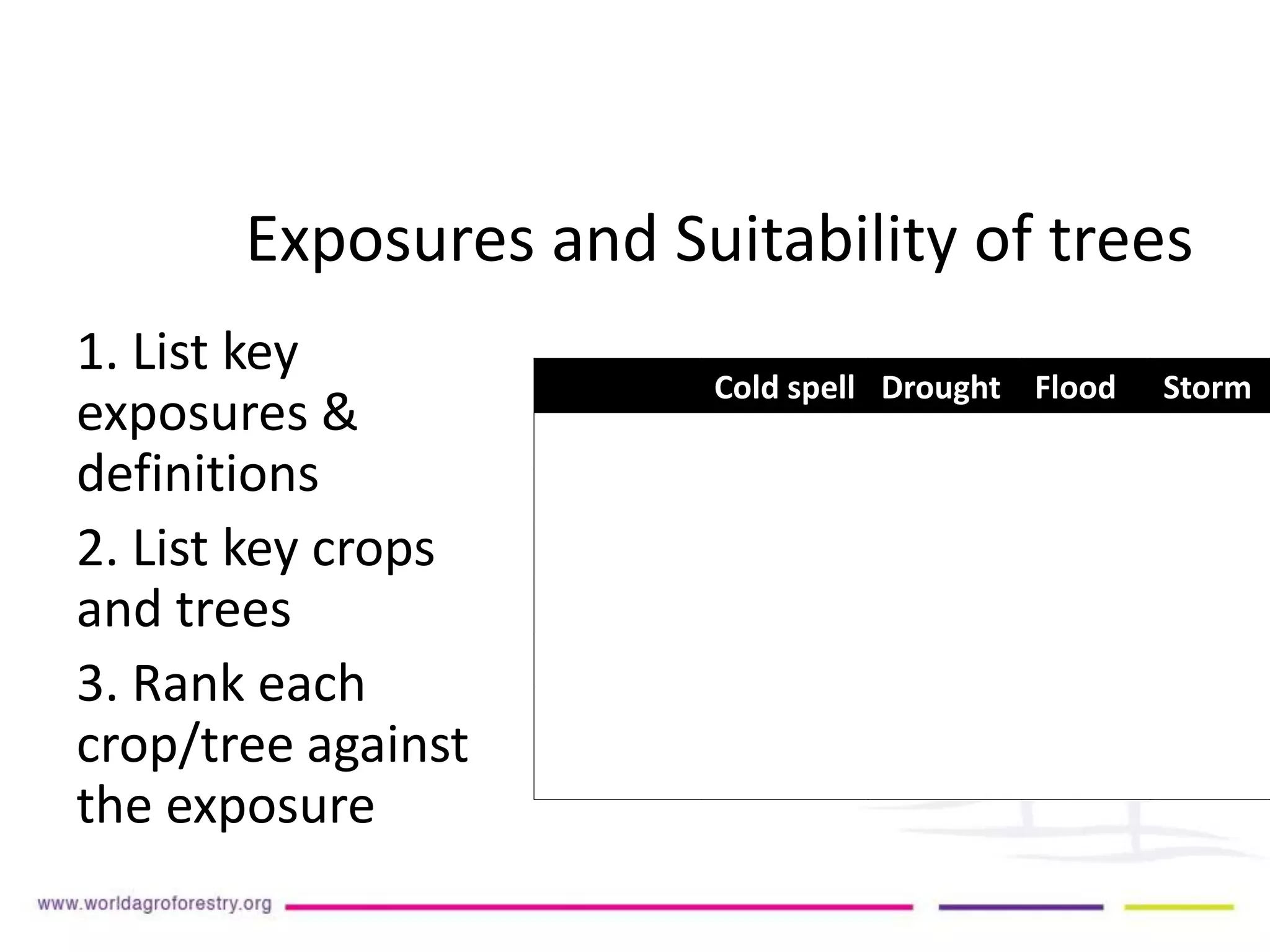 Exposures and Suitability of trees

1. List key exposures & definitions
2. List key crops and trees
3. Rank each crop/tree against the exposure

| | Cold spell | Drought | Flood | Storm |
|---|---|---|---|---|
| | | | | |

www.worldagroforestry.org